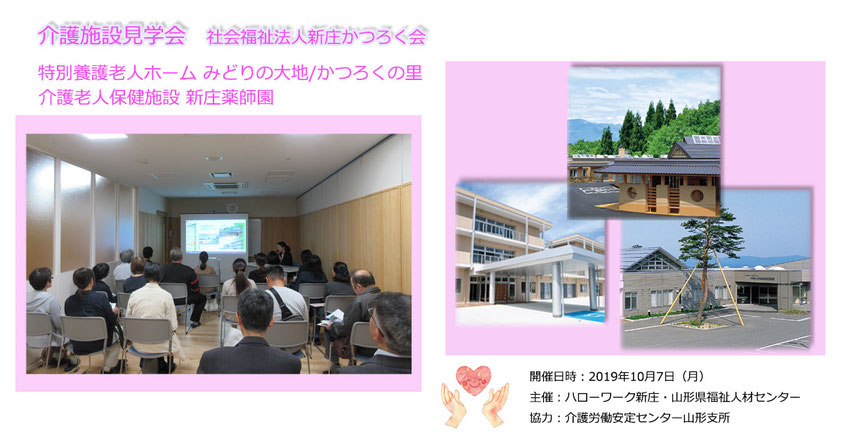 介護施設見学会　社会福祉法人新庄かつろく会

特別養護老人ホーム みどりの大地/かつろくの里
介護老人保健施設 新庄薬師園

開催日時：2019年10月7日（月）
主催：ハローワーク新庄・山形県福祉人材センター
協力：介護労働安定センター山形支所